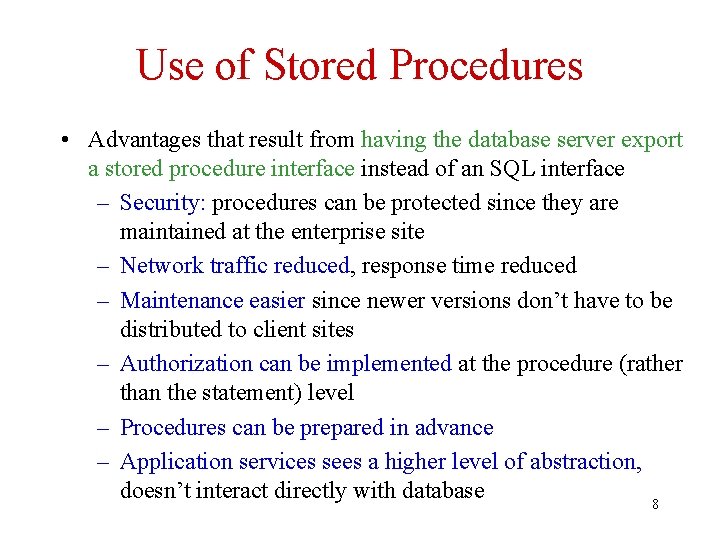 Use of Stored Procedures

• Advantages that result from having the database server export a stored procedure interface instead of an SQL interface
 – Security: procedures can be protected since they are maintained at the enterprise site
 – Network traffic reduced, response time reduced
 – Maintenance easier since newer versions don't have to be distributed to client sites
 – Authorization can be implemented at the procedure (rather than the statement) level
 – Procedures can be prepared in advance
 – Application services sees a higher level of abstraction, doesn't interact directly with database

8